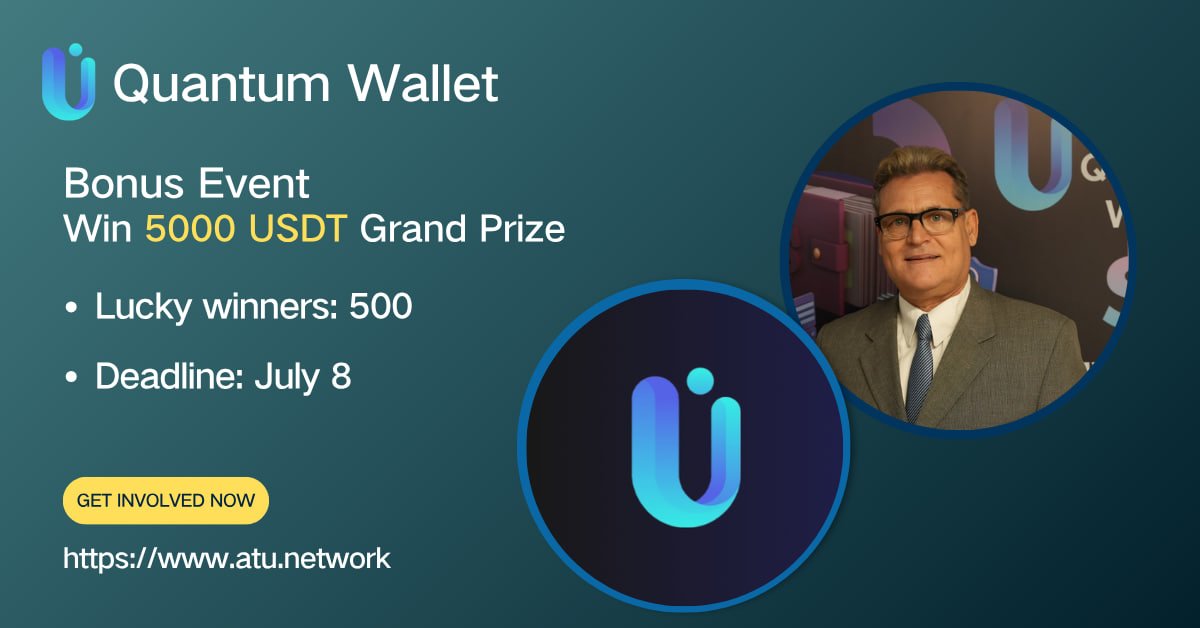 Quantum Wallet

Bonus Event
Win 5000 USDT Grand Prize

• Lucky winners: 500

• Deadline: July 8

GET INVOLVED NOW

https://www.atu.network